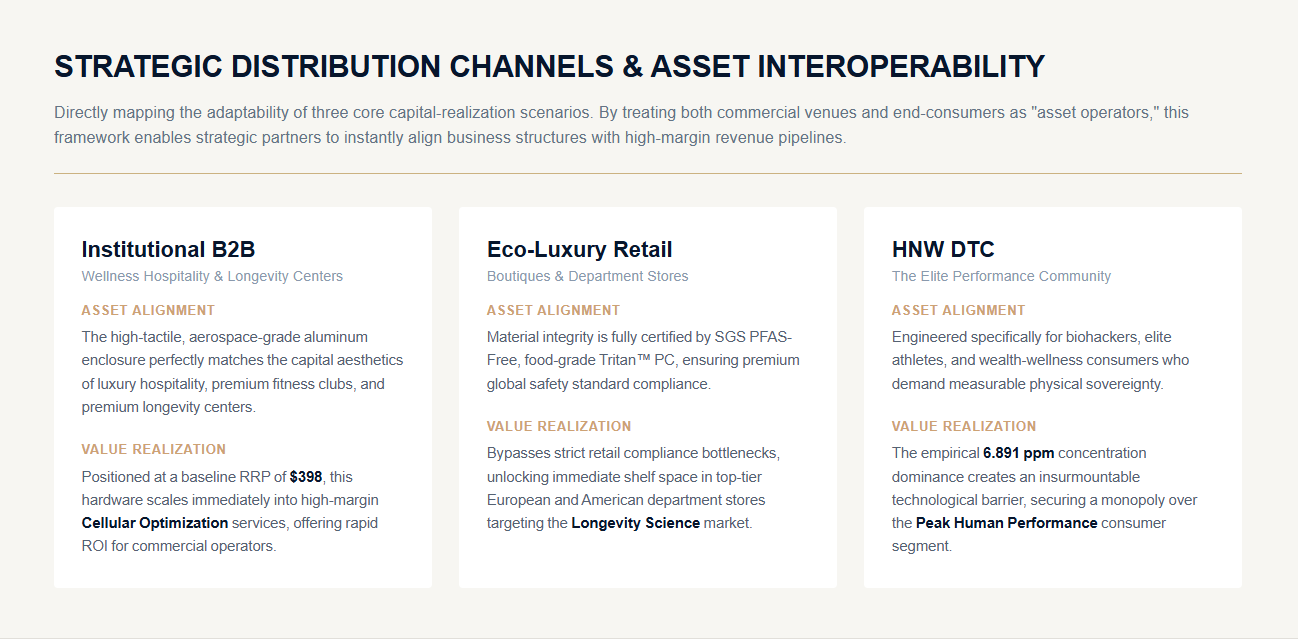 STRATEGIC DISTRIBUTION CHANNELS & ASSET INTEROPERABILITY

Directly mapping the adaptability of three core capital-realization scenarios. By treating both commercial venues and end-consumers as "asset operators," this framework enables strategic partners to instantly align business structures with high-margin revenue pipelines.

Institutional B2B
Wellness Hospitality & Longevity Centers

ASSET ALIGNMENT
The high-tactile, aerospace-grade aluminum enclosure perfectly matches the capital aesthetics of luxury hospitality, premium fitness clubs, and premium longevity centers.

VALUE REALIZATION
Positioned at a baseline RRP of $398, this hardware scales immediately into high-margin Cellular Optimization services, offering rapid ROI for commercial operators.

Eco-Luxury Retail
Boutiques & Department Stores

ASSET ALIGNMENT
Material integrity is fully certified by SGS PFAS-Free, food-grade Tritan™ PC, ensuring premium global safety standard compliance.

VALUE REALIZATION
Bypasses strict retail compliance bottlenecks, unlocking immediate shelf space in top-tier European and American department stores targeting the Longevity Science market.

HNW DTC
The Elite Performance Community

ASSET ALIGNMENT
Engineered specifically for biohackers, elite athletes, and wealth-wellness consumers who demand measurable physical sovereignty.

VALUE REALIZATION
The empirical 6.891 ppm concentration dominance creates an insurmountable technological barrier, securing a monopoly over the Peak Human Performance consumer segment.